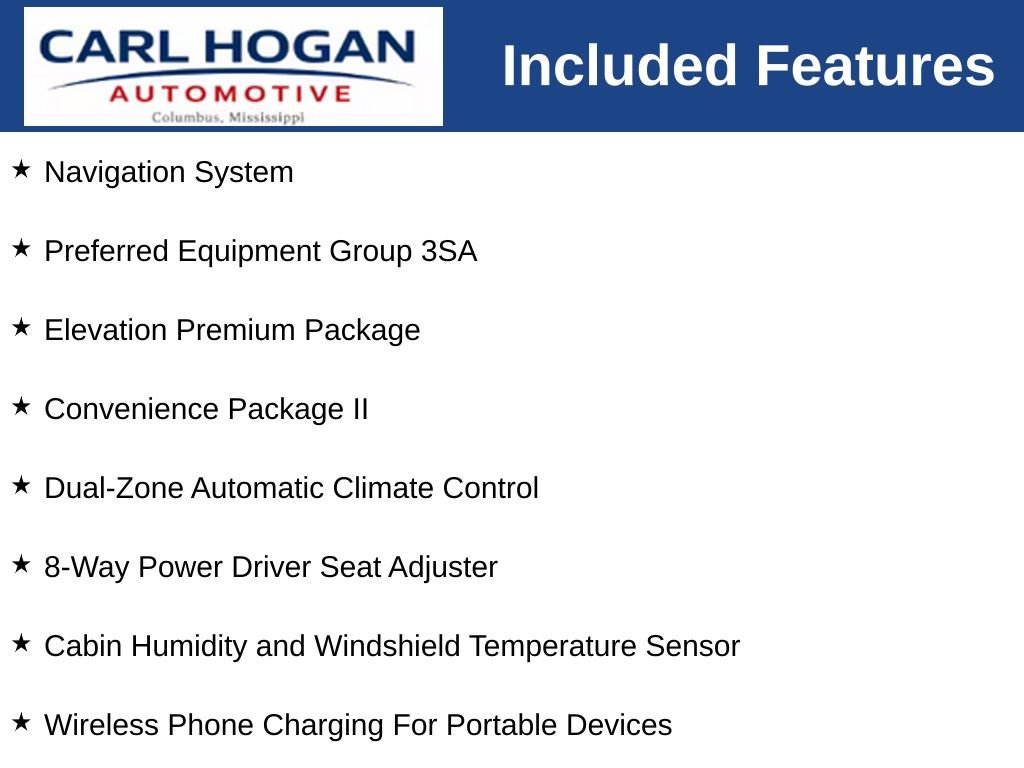 CARL HOGAN
AUTOMOTIVE
Columbus, Mississippi

Included Features

★ Navigation System

★ Preferred Equipment Group 3SA

★ Elevation Premium Package

★ Convenience Package II

★ Dual-Zone Automatic Climate Control

★ 8-Way Power Driver Seat Adjuster

★ Cabin Humidity and Windshield Temperature Sensor

★ Wireless Phone Charging For Portable Devices